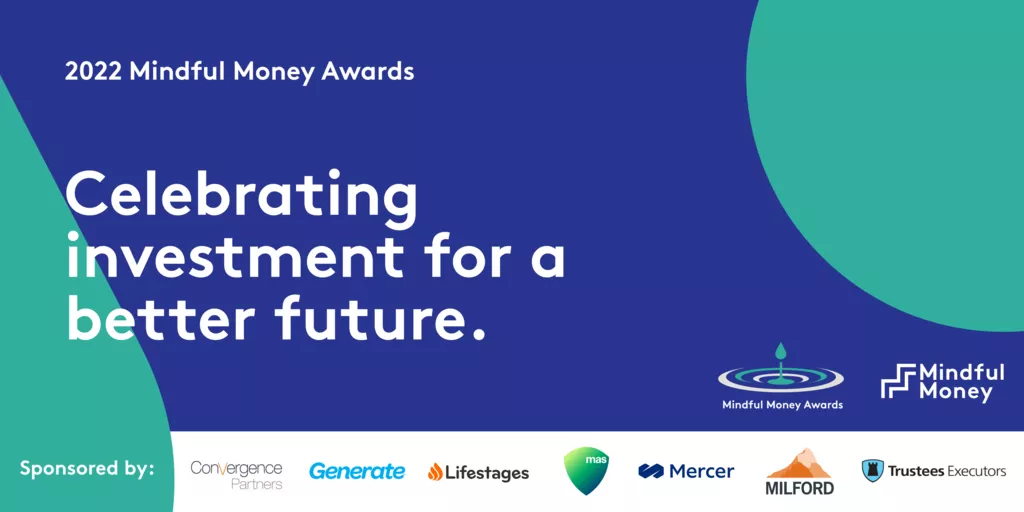 2022 Mindful Money Awards

Celebrating investment for a better future.

Mindful Money Awards

Mindful Money

Sponsored by:

Convergence Partners

Generate

Lifestages

mas

Mercer

MILFORD

Trustees Executors